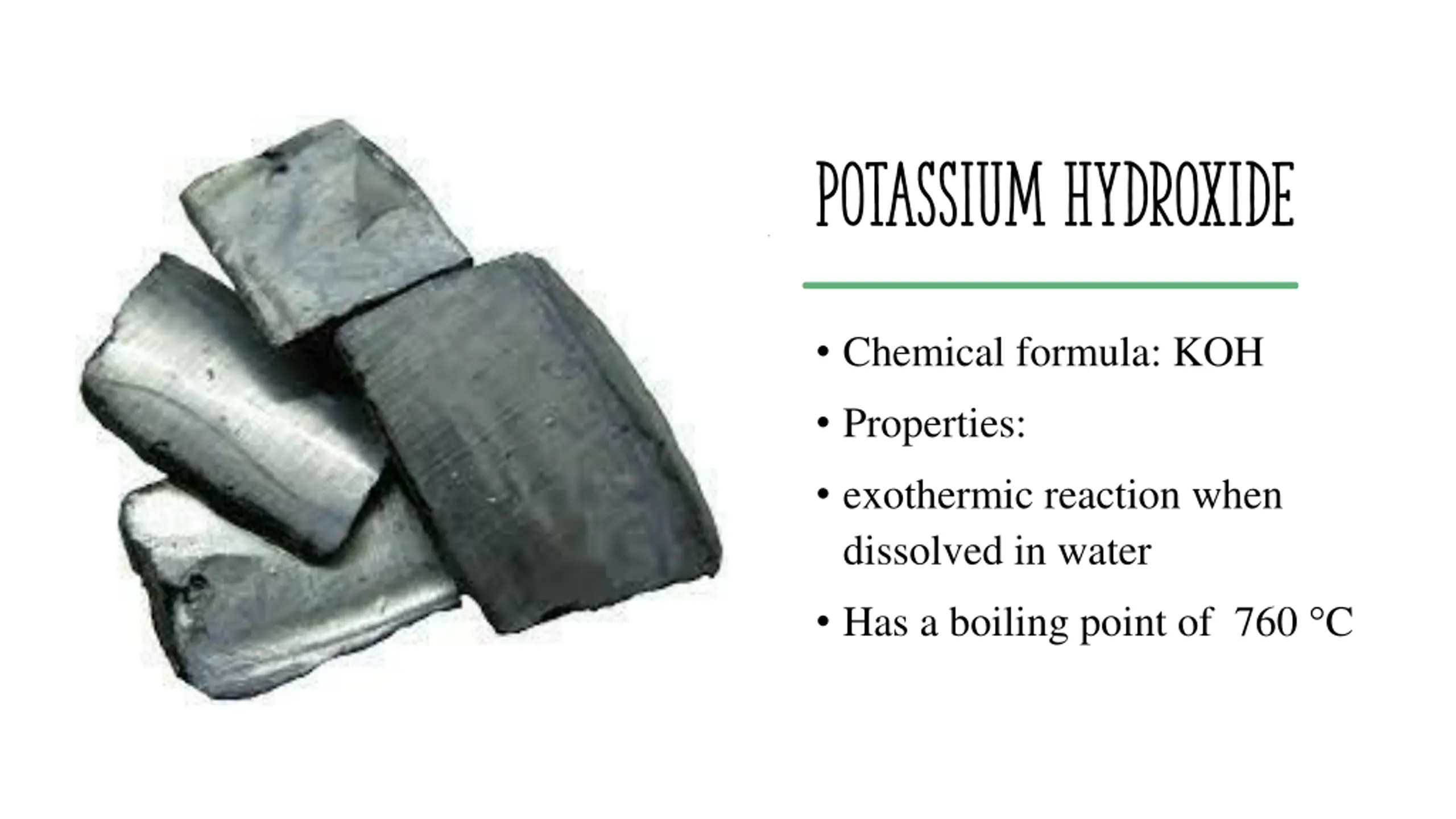 POTASSIUM HYDROXIDE

• Chemical formula: KOH

• Properties:

• exothermic reaction when dissolved in water

• Has a boiling point of 760 °C